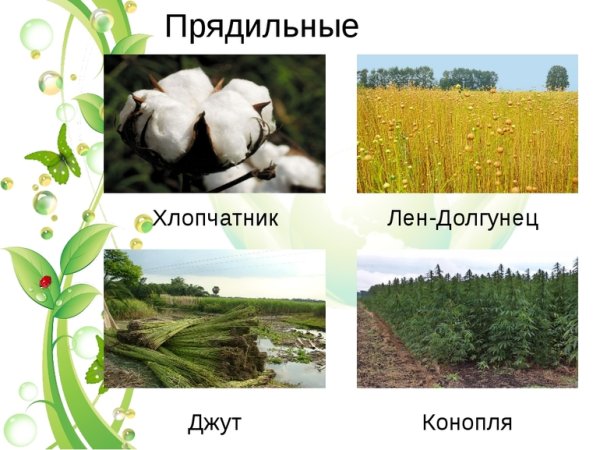 Прядильные

Хлопчатник

Лен-Долгунец

Джут

Конопля